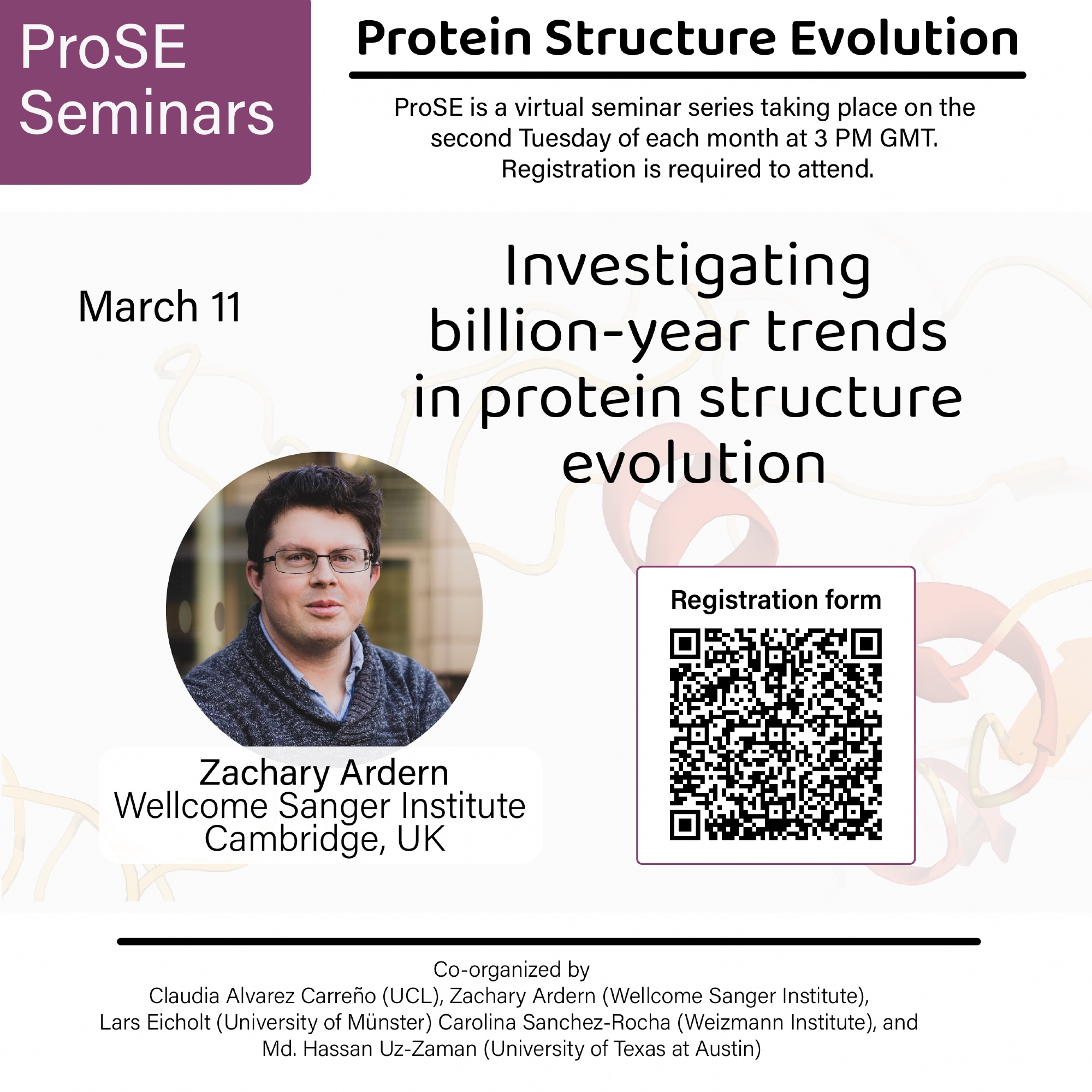 ProSE Seminars

Protein Structure Evolution

ProSE is a virtual seminar series taking place on the second Tuesday of each month at 3 PM GMT. Registration is required to attend.

March 11

Investigating billion-year trends in protein structure evolution

Zachary Ardern
Wellcome Sanger Institute
Cambridge, UK

Registration form

Co-organized by
Claudia Alvarez Carreño (UCL), Zachary Ardern (Wellcome Sanger Institute), Lars Eicholt (University of Münster) Carolina Sanchez-Rocha (Weizmann Institute), and Md. Hassan Uz-Zaman (University of Texas at Austin)